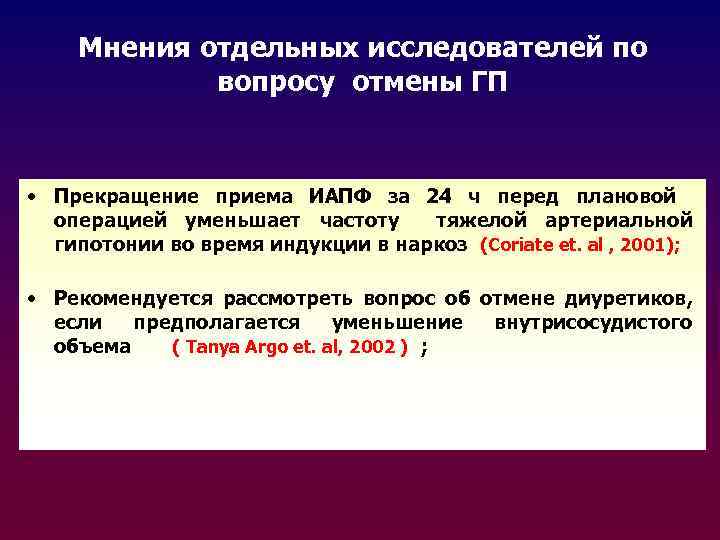 Мнения отдельных исследователей по вопросу отмены ГП

• Прекращение приема ИАПФ за 24 ч перед плановой операцией уменьшает частоту тяжелой артериальной гипотонии во время индукции в наркоз (Coriate et. al , 2001);

• Рекомендуется рассмотреть вопрос об отмене диуретиков, если предполагается уменьшение внутрисосудистого объема ( Tanya Argo et. al, 2002 ) ;